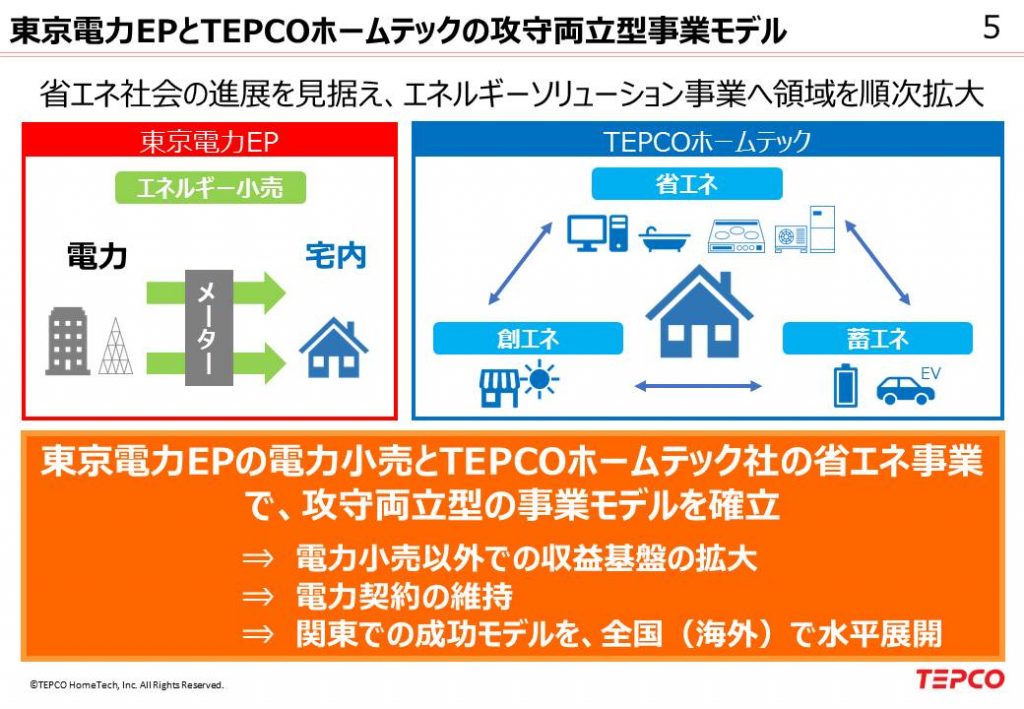 東京電力EPとTEPCOホームテックの攻守両立型事業モデル

5

省エネ社会の進展を見据え、エネルギーソリューション事業へ領域を順次拡大

東京電力EP

エネルギー小売

電力

メーター

宅内

TEPCOホームテック

省エネ

創エネ

蓄エネ

EV

東京電力EPの電力小売とTEPCOホームテック社の省エネ事業で、攻守両立型の事業モデルを確立

⇒ 電力小売以外での収益基盤の拡大
⇒ 電力契約の維持
⇒ 関東での成功モデルを、全国（海外）で水平展開

©TEPCO HomeTech, Inc. All Rights Reserved.

TEPCO